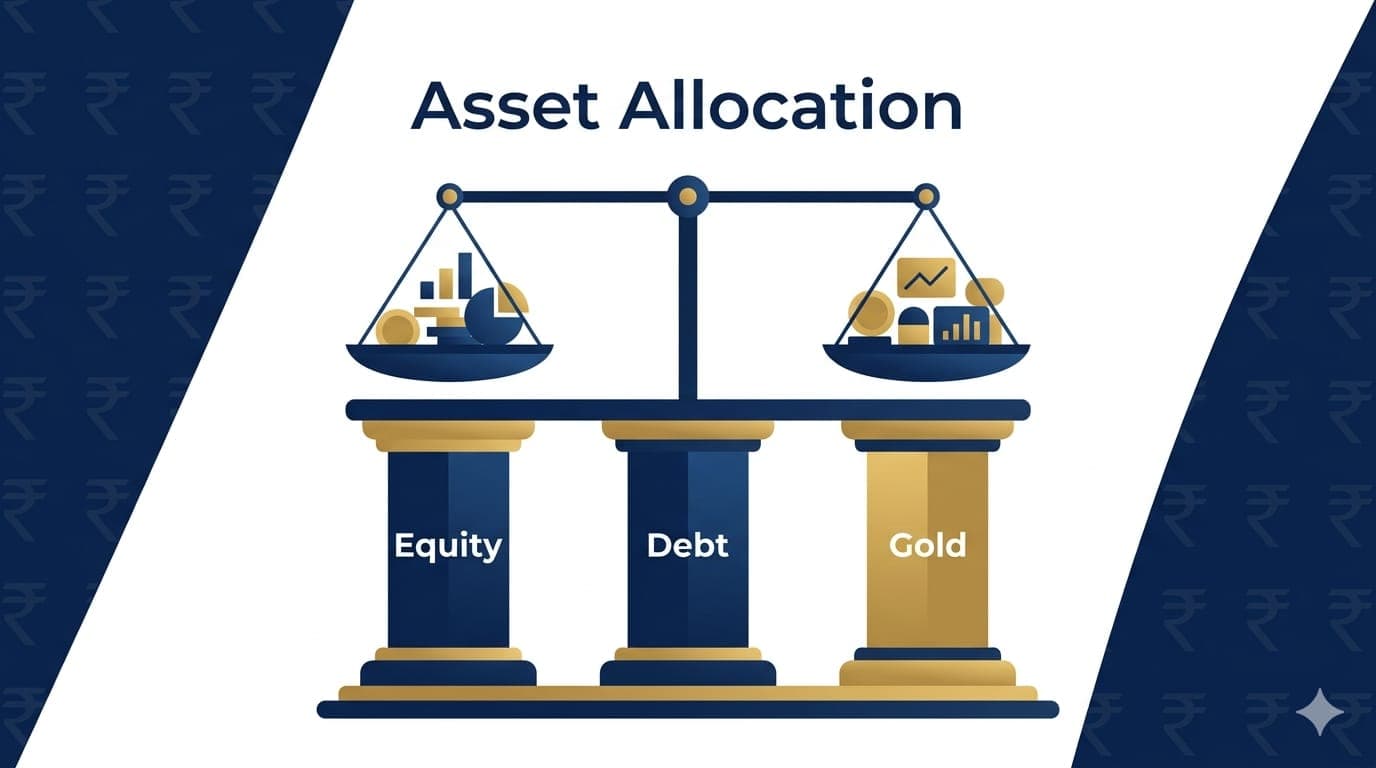 Asset Allocation

Equity

Debt

Gold